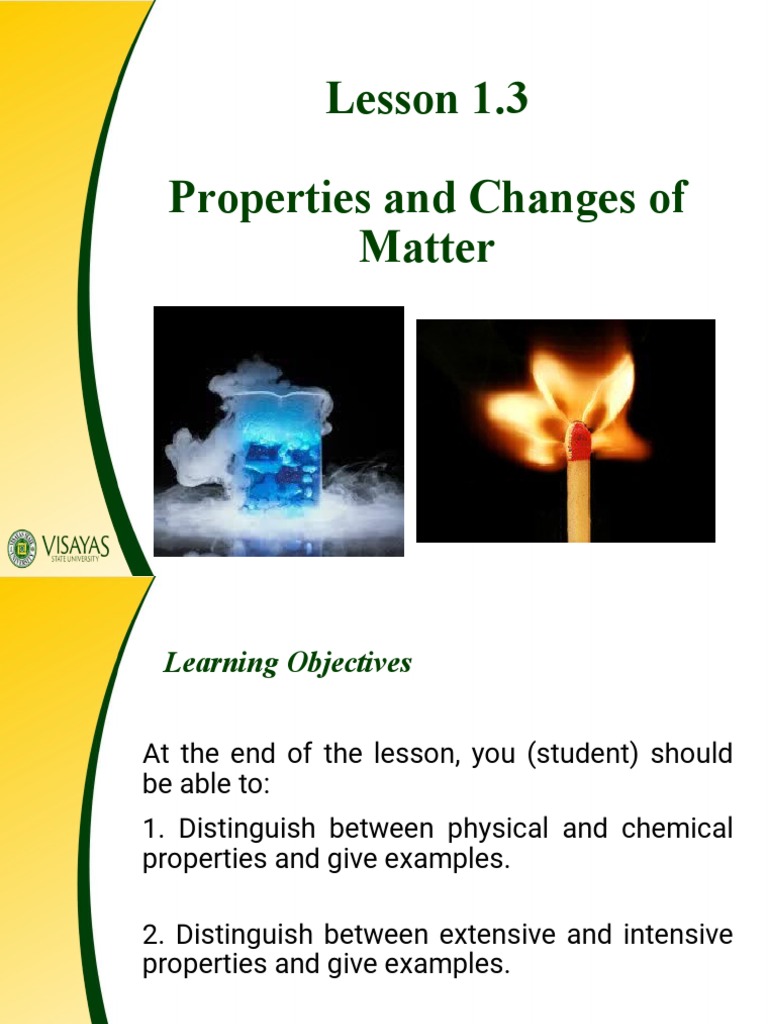 Lesson 1.3

Properties and Changes of Matter

VISAYAS
STATE UNIVERSITY

Learning Objectives

At the end of the lesson, you (student) should be able to:

1. Distinguish between physical and chemical properties and give examples.

2. Distinguish between extensive and intensive properties and give examples.